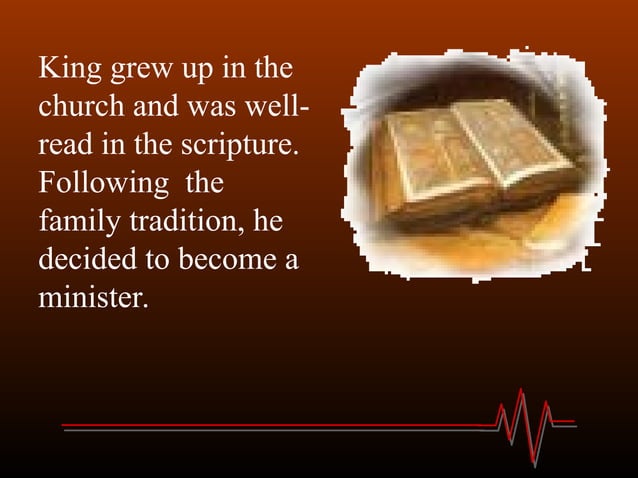 King grew up in the church and was well-read in the scripture. Following the family tradition, he decided to become a minister.